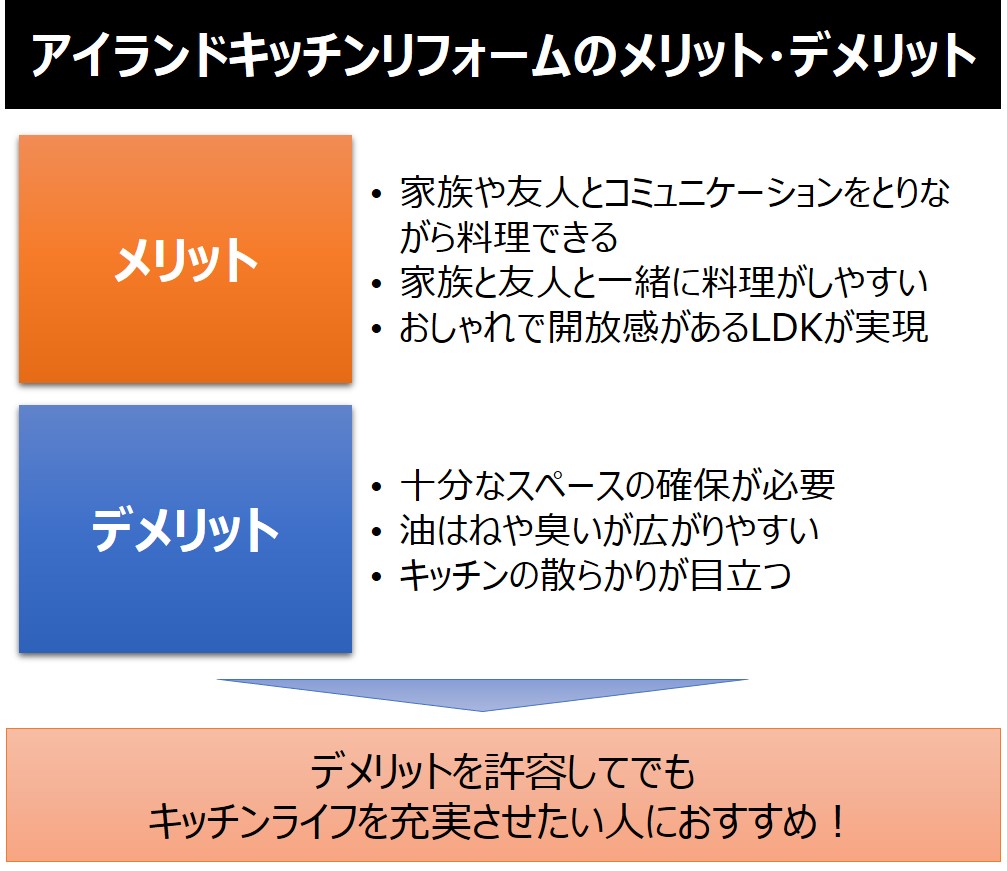 アイランドキッチンリフォームのメリット・デメリット

メリット

• 家族や友人とコミュニケーションをとりながら料理できる
• 家族と友人と一緒に料理がしやすい
• おしゃれで開放感があるLDKが実現

デメリット

• 十分なスペースの確保が必要
• 油はねや臭いが広がりやすい
• キッチンの散らかりが目立つ

デメリットを許容してでも
キッチンライフを充実させたい人におすすめ！